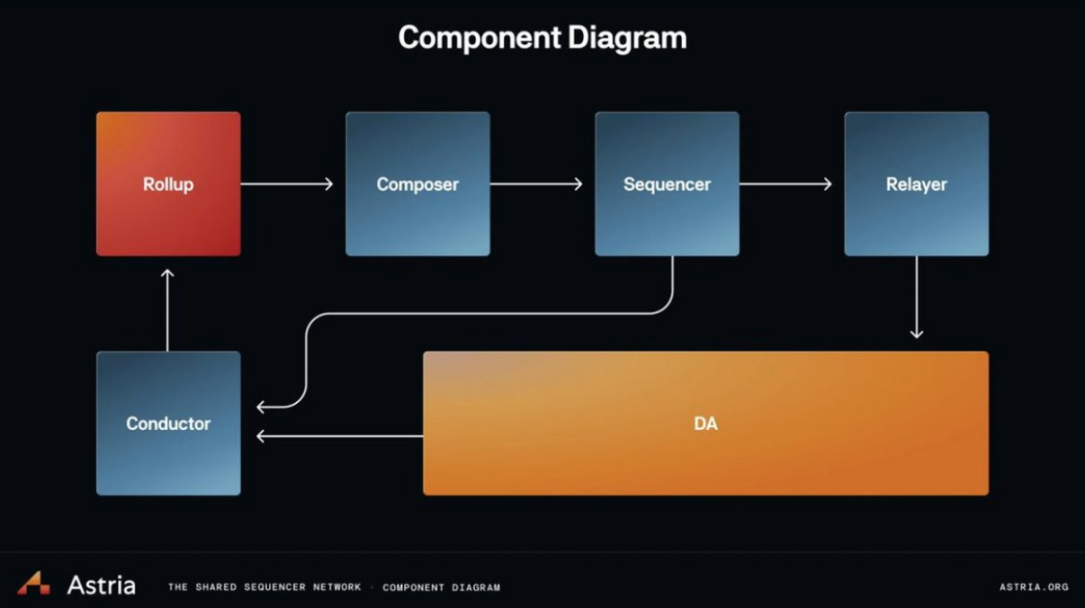 Component Diagram

Rollup

Composer

Sequencer

Relayer

Conductor

DA

Astria THE SHARED SEQUENCER NETWORK · COMPONENT DIAGRAM ASTRIA.ORG